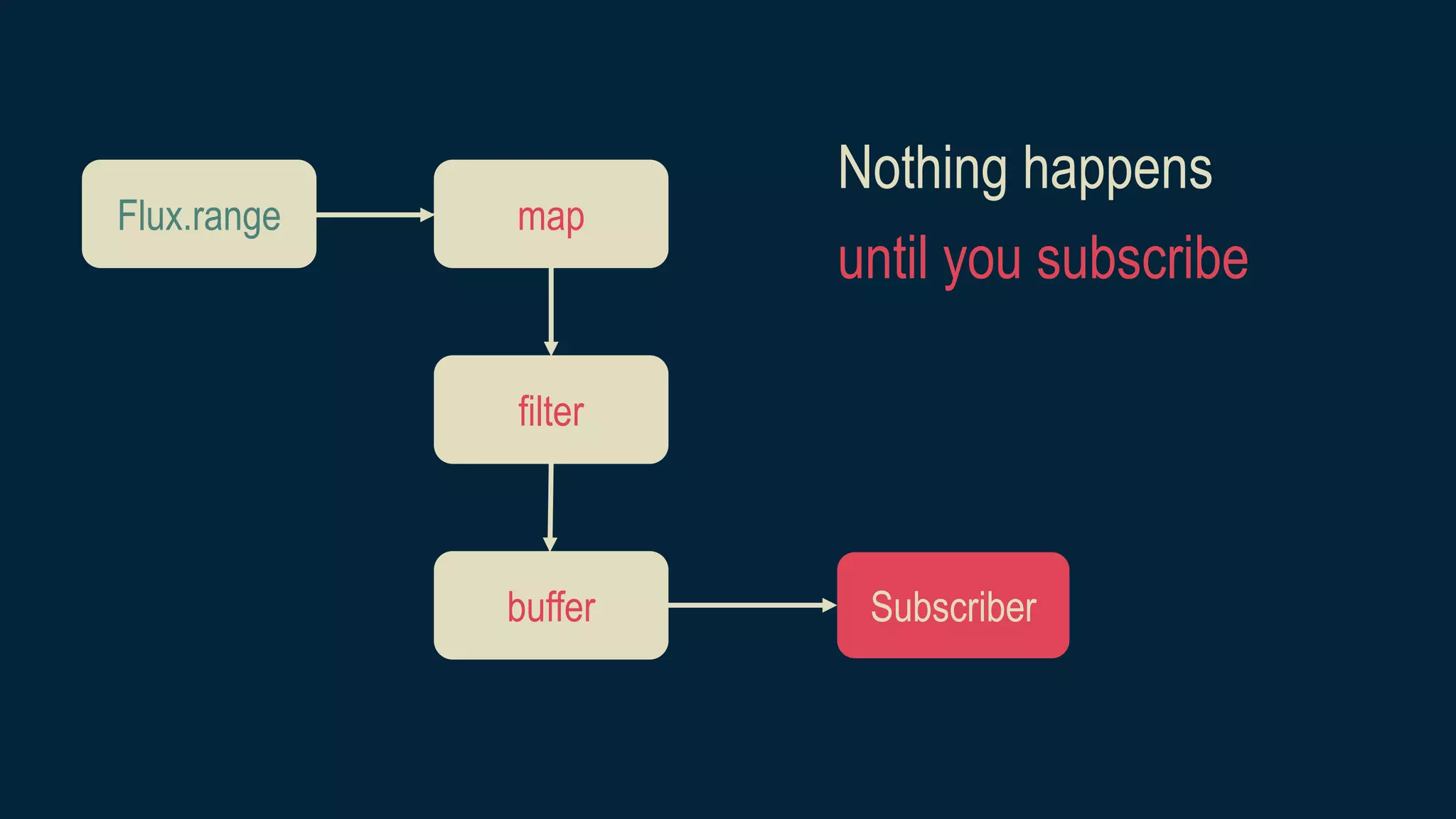 Flux.range

map

filter

buffer

Subscriber

Nothing happens
until you subscribe